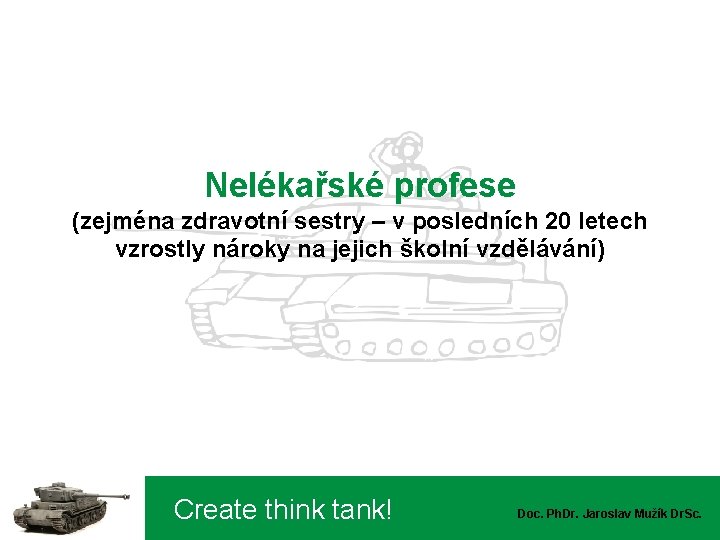 Nelékařské profese
(zejména zdravotní sestry – v posledních 20 letech vzrostly nároky na jejich školní vzdělávání)

Create think tank!

Doc. PhDr. Jaroslav Mužík DrSc.